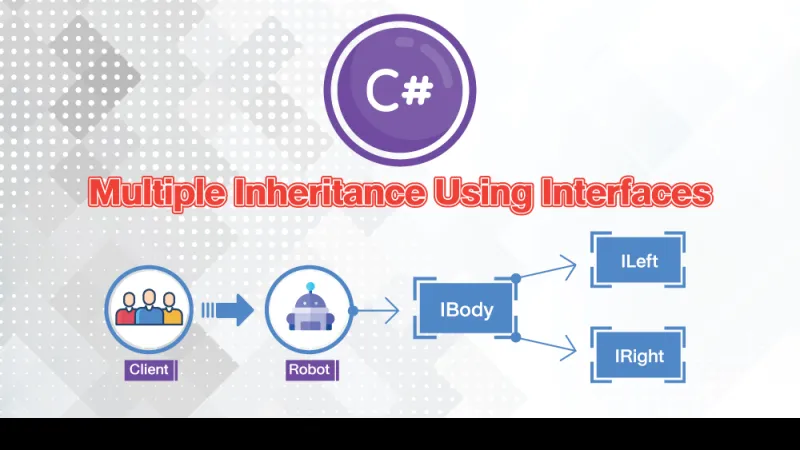 C#

Multiple Inheritance Using Interfaces

Client

Robot

IBody

ILeft

IRight